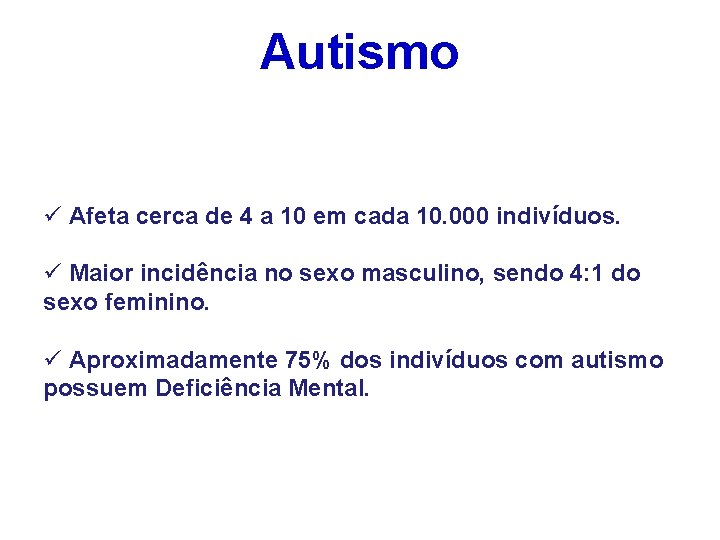 Autismo

✓ Afeta cerca de 4 a 10 em cada 10.000 indivíduos.

✓ Maior incidência no sexo masculino, sendo 4:1 do sexo feminino.

✓ Aproximadamente 75% dos indivíduos com autismo possuem Deficiência Mental.